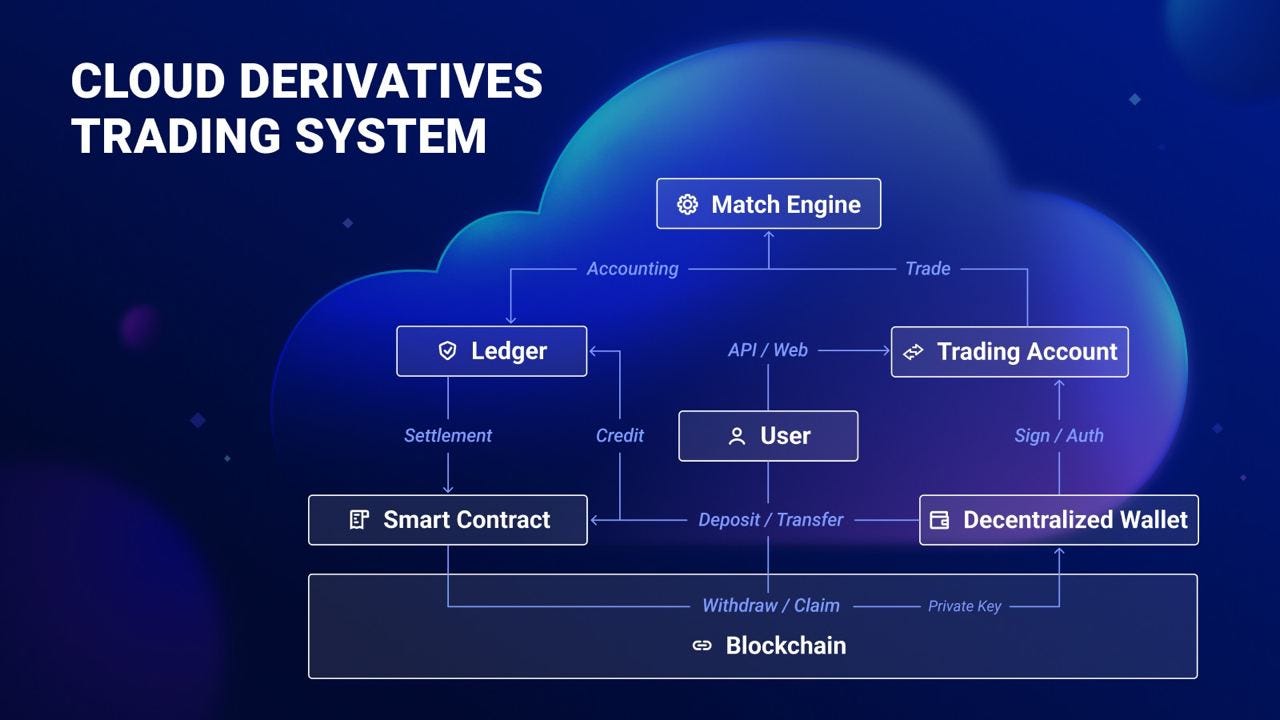 CLOUD DERIVATIVES TRADING SYSTEM

Match Engine

Accounting

Trade

Ledger

API / Web

Trading Account

Settlement

Credit

User

Sign / Auth

Smart Contract

Deposit / Transfer

Decentralized Wallet

Withdraw / Claim

Private Key

Blockchain